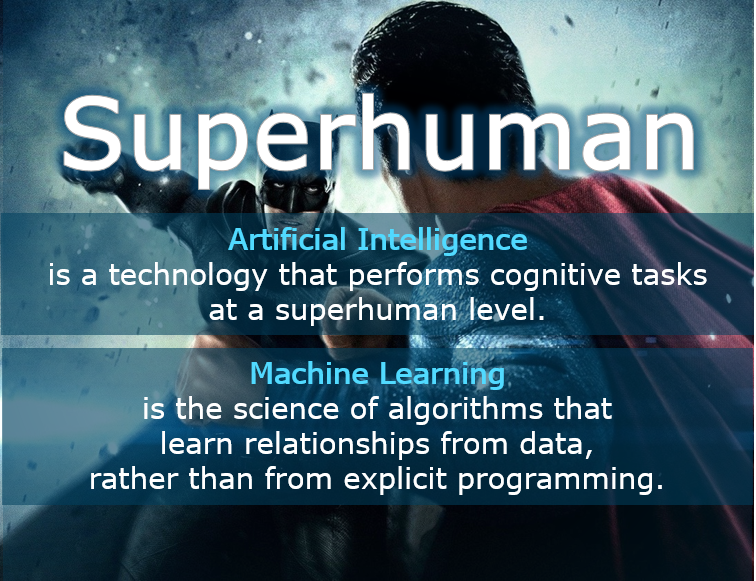 Superhuman

Artificial Intelligence
is a technology that performs cognitive tasks at a superhuman level.

Machine Learning
is the science of algorithms that learn relationships from data, rather than from explicit programming.